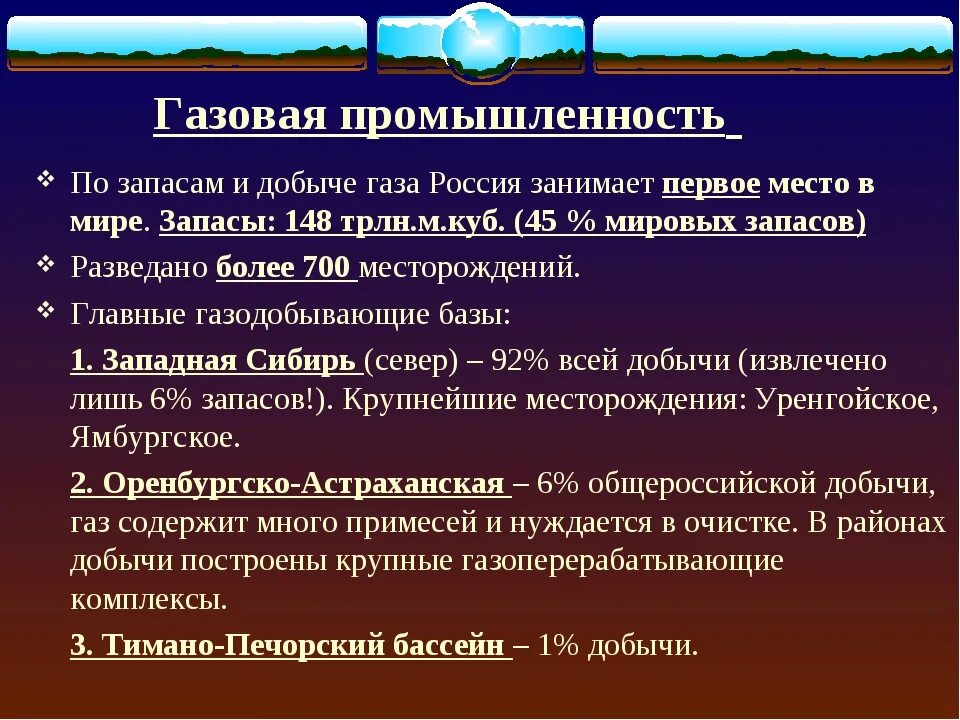 Газовая промышленность

По запасам и добыче газа Россия занимает первое место в мире. Запасы: 148 трлн.м.куб. (45 % мировых запасов)

Разведано более 700 месторождений.

Главные газодобывающие базы:

1. Западная Сибирь (север) – 92% всей добычи (извлечено лишь 6% запасов!). Крупнейшие месторождения: Уренгойское, Ямбургское.

2. Оренбургско-Астраханская – 6% общероссийской добычи, газ содержит много примесей и нуждается в очистке. В районах добычи построены крупные газоперерабатывающие комплексы.

3. Тимано-Печорский бассейн – 1% добычи.